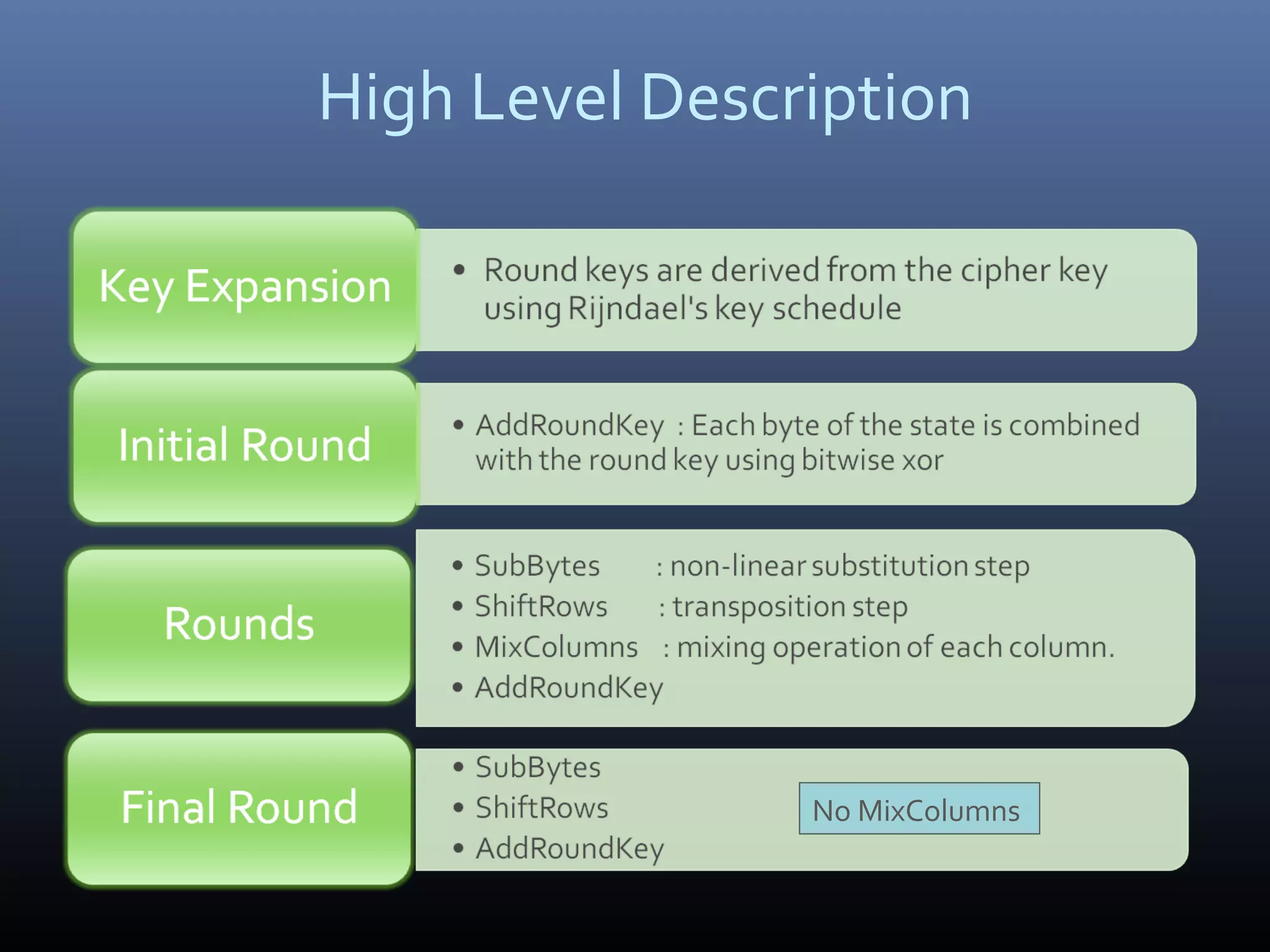 High Level Description

Key Expansion

• Round keys are derived from the cipher key using Rijndael's key schedule

Initial Round

• AddRoundKey : Each byte of the state is combined with the round key using bitwise xor

Rounds

• SubBytes : non-linear substitution step
• ShiftRows : transposition step
• MixColumns : mixing operation of each column.
• AddRoundKey

Final Round

• SubBytes
• ShiftRows
• AddRoundKey

No MixColumns